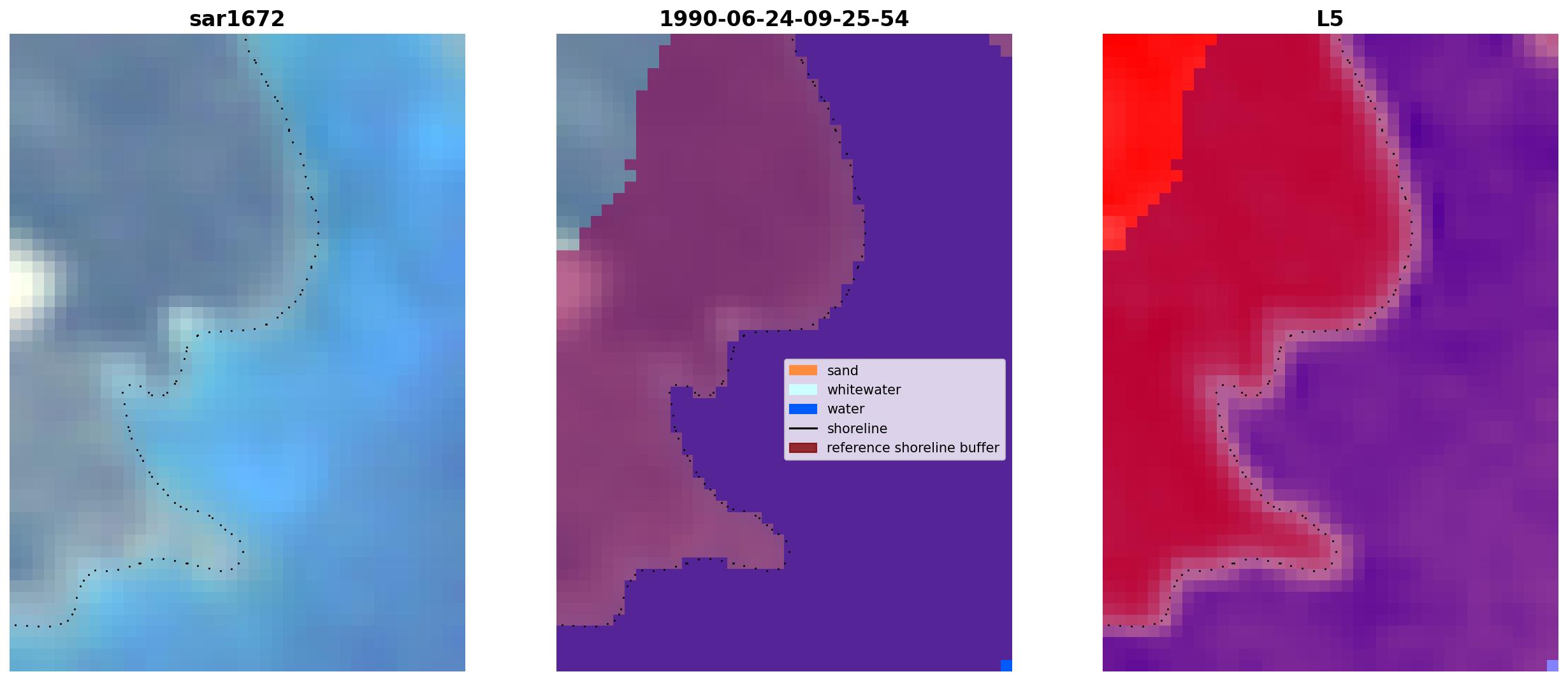 sar1672

1990-06-24-09-25-54

L5

sand
whitewater
water
shoreline
reference shoreline buffer